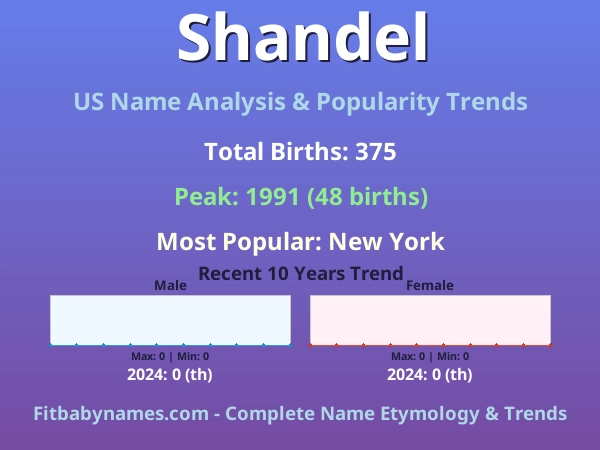 Shandel

US Name Analysis & Popularity Trends

Total Births: 375

Peak: 1991 (48 births)

Most Popular: New York

Recent 10 Years Trend

Male

Max: 0 | Min: 0

2024: 0 (th)

Female

Max: 0 | Min: 0

2024: 0 (th)

Fitbabynames.com - Complete Name Etymology & Trends